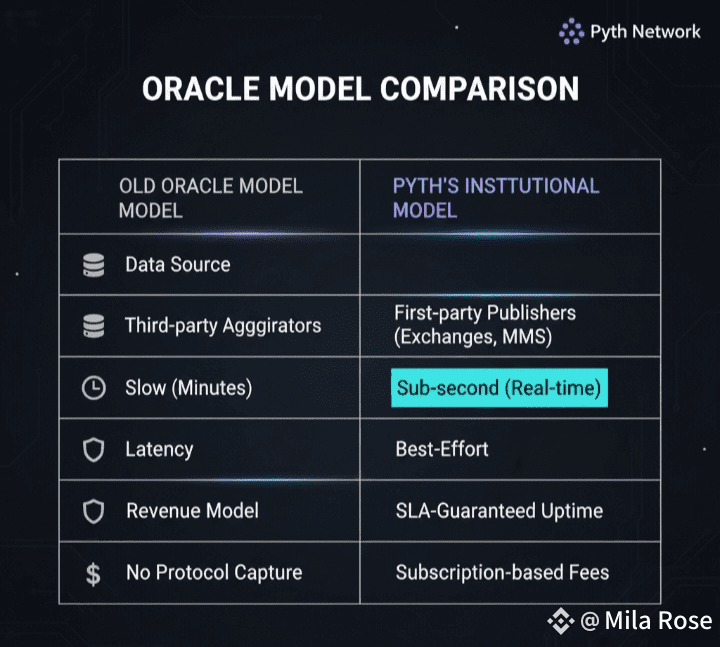 Pyth Network

ORACLE MODEL COMPARISON

| OLD ORACLE MODEL MODEL | PYTH'S INSTTUTIONAL MODEL |
|---|---|
| Data Source | |
| Third-party Agggirators | First-party Publishers (Exchanges, MMS) |
| Slow (Minutes) | Sub-second (Real-time) |
| Latency | Best-Effort |
| Revenue Model | SLA-Guaranteed Uptime |
| $ No Protocol Capture | Subscription-based Fees |

@ Mila Rose